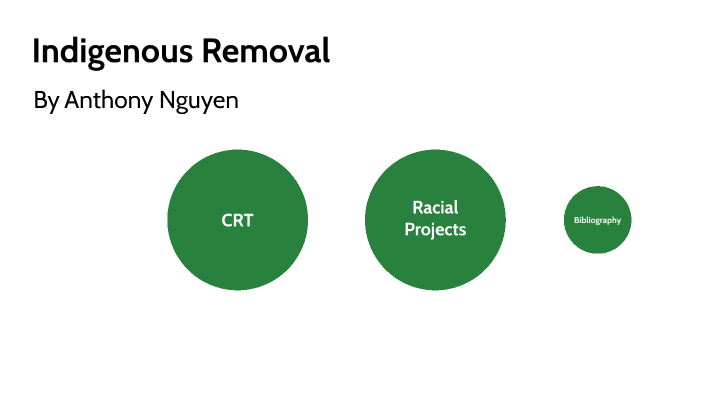 Indigenous Removal

By Anthony Nguyen

CRT

Racial Projects

Bibliography